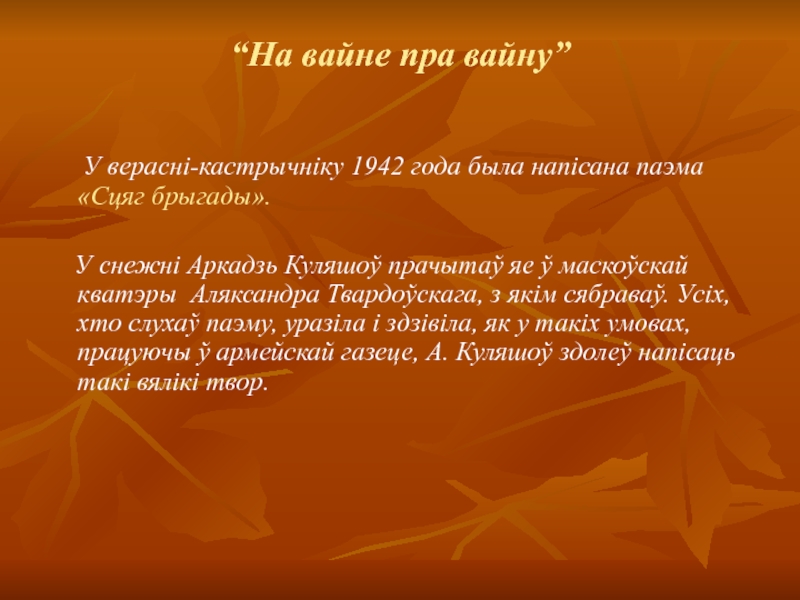 “На вайне пра вайну”

У верасні-кастрычніку 1942 года была напісана паэма «Сцяг брыгады».

У снежні Аркадзь Куляшоў прачытаў яе ў маскоўскай кватэры Аляксандра Твардоўскага, з якім сябраваў. Усіх, хто слухаў паэму, уразіла і здзівіла, як у такіх умовах, працуючы ў армейскай газеце, А. Куляшоў здолеў напісаць такі вялікі твор.